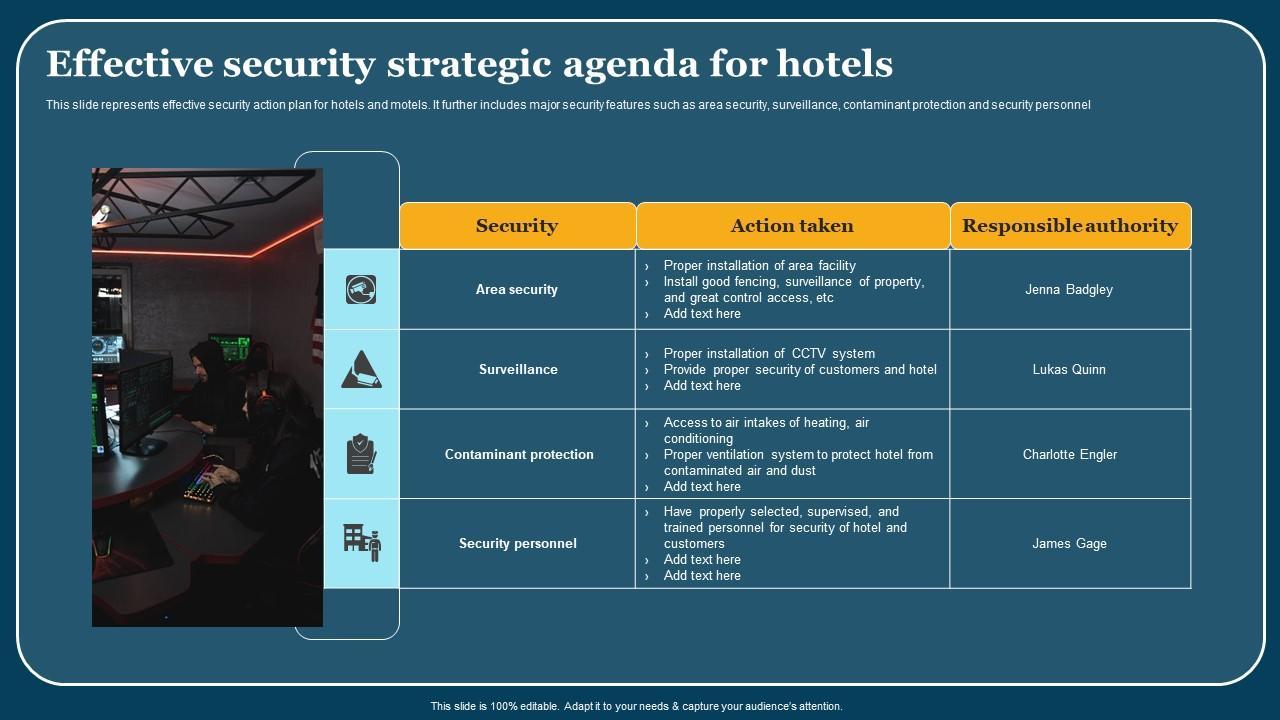 Effective security strategic agenda for hotels

This slide represents effective security action plan for hotels and motels. It further includes major security features such as area security, surveillance, contaminant protection and security personnel

| Security | Action taken | Responsible authority |
|---|---|---|
| Area security | › Proper installation of area facility › Install good fencing, surveillance of property, and great control access, etc › Add text here | Jenna Badgley |
| Surveillance | › Proper installation of CCTV system › Provide proper security of customers and hotel › Add text here | Lukas Quinn |
| Contaminant protection | › Access to air intakes of heating, air conditioning › Proper ventilation system to protect hotel from contaminated air and dust › Add text here | Charlotte Engler |
| Security personnel | › Have properly selected, supervised, and trained personnel for security of hotel and customers › Add text here › Add text here | James Gage |

This slide is 100% editable. Adapt it to your needs & capture your audience's attention.